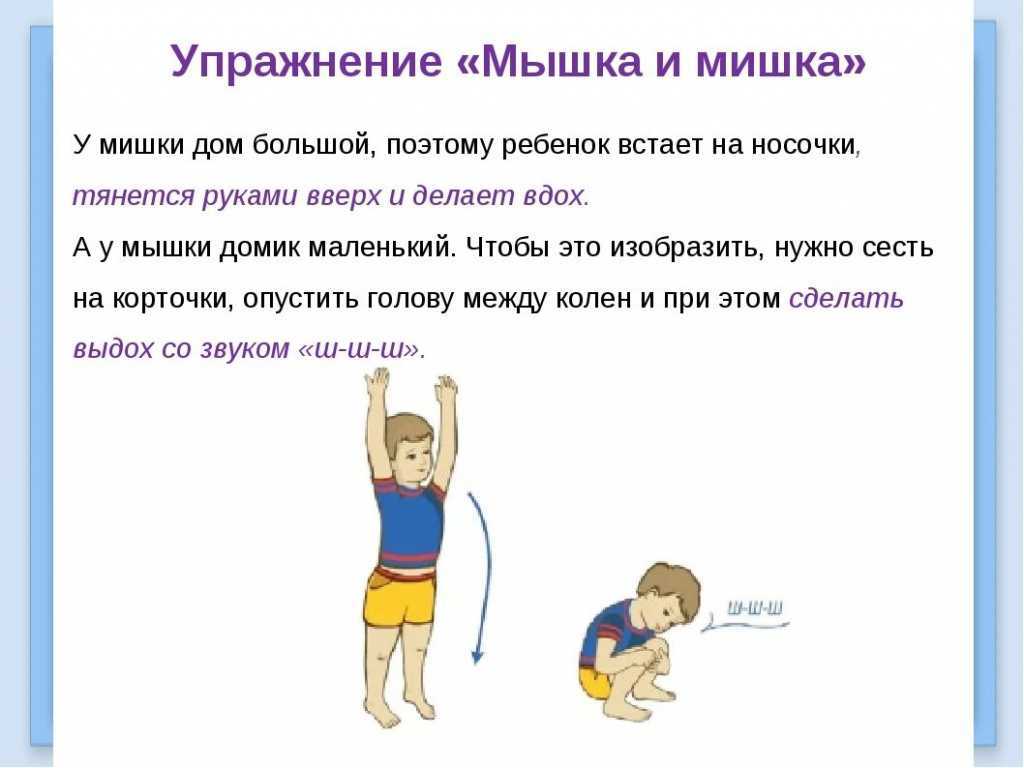 Упражнение «Мышка и мишка»

У мишки дом большой, поэтому ребенок встает на носочки, тянется руками вверх и делает вдох.

А у мышки домик маленький. Чтобы это изобразить, нужно сесть на корточки, опустить голову между колен и при этом сделать выдох со звуком «ш-ш-ш».

ш-ш-ш